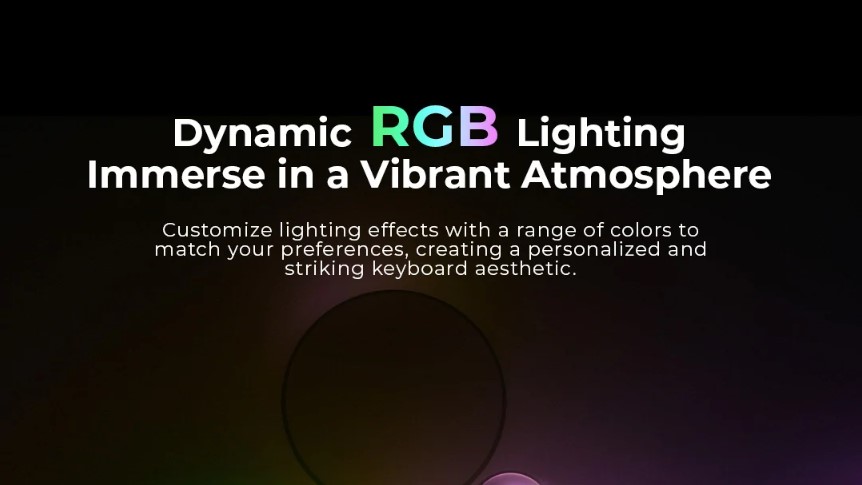 Dynamic RGB Lighting
Immerse in a Vibrant Atmosphere

Customize lighting effects with a range of colors to match your preferences, creating a personalized and striking keyboard aesthetic.